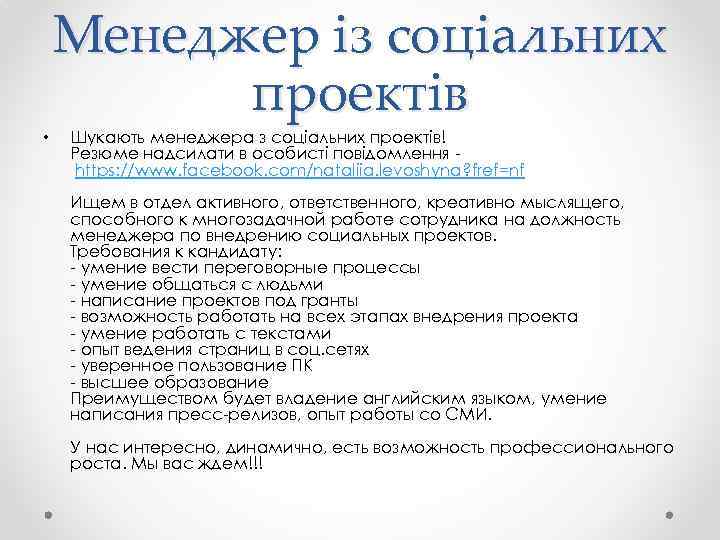 Менеджер із соціальних проектів

• Шукають менеджера з соціальних проектів! Резюме надсилати в особисті повідомлення - https://www.facebook.com/nataliia.levoshyna?fref=nf

Ищем в отдел активного, ответственного, креативно мыслящего, способного к многозадачной работе сотрудника на должность менеджера по внедрению социальных проектов.
Требования к кандидату:
- умение вести переговорные процессы
- умение общаться с людьми
- написание проектов под гранты
- возможность работать на всех этапах внедрения проекта
- умение работать с текстами
- опыт ведения страниц в соц.сетях
- уверенное пользование ПК
- высшее образование
Преимуществом будет владение английским языком, умение написания пресс-релизов, опыт работы со СМИ.

У нас интересно, динамично, есть возможность профессионального роста. Мы вас ждем!!!